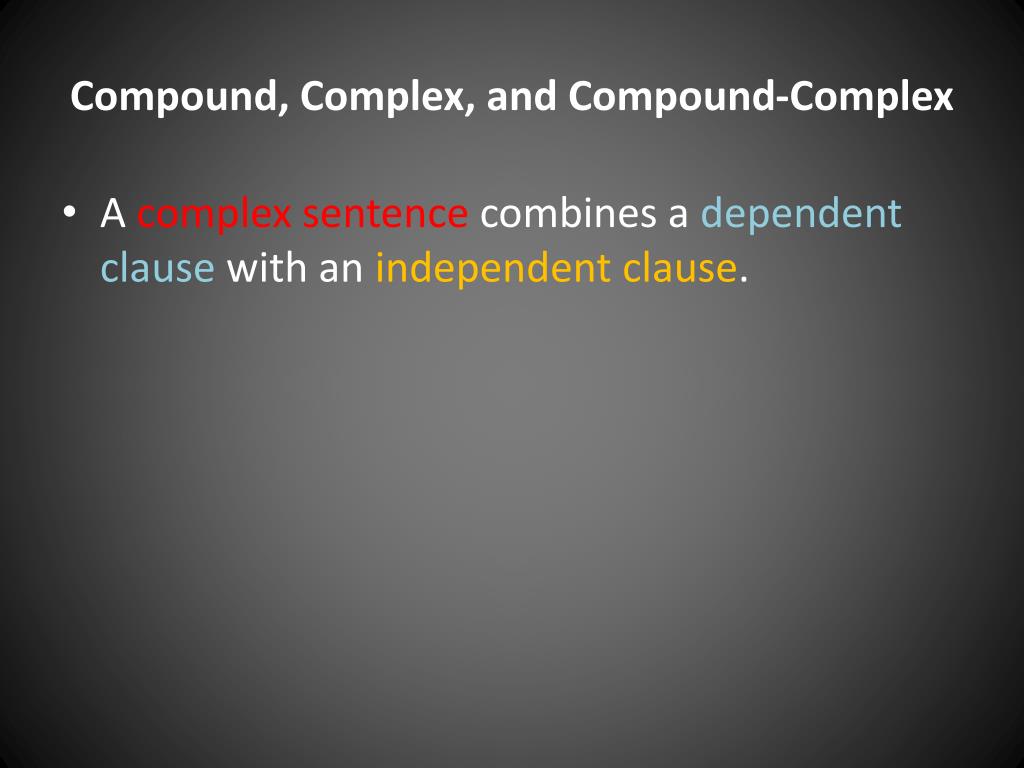 Compound, Complex, and Compound-Complex

• A complex sentence combines a dependent clause with an independent clause.